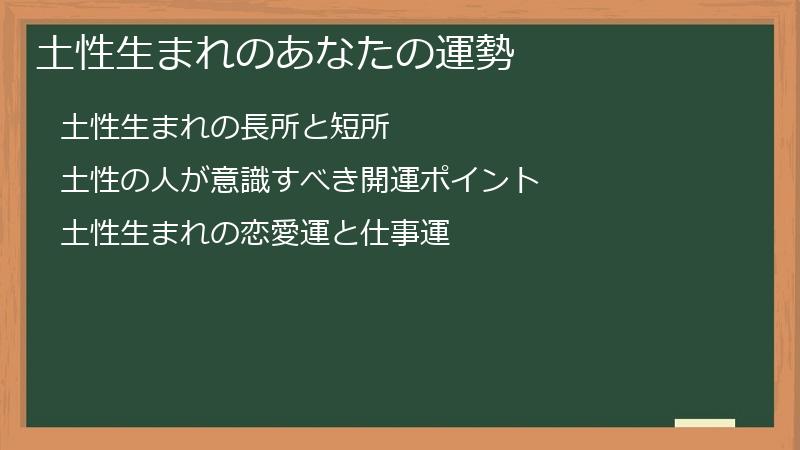 土性生まれのあなたの運勢

土性生まれの長所と短所

土性の人が意識すべき開運ポイント

土性生まれの恋愛運と仕事運